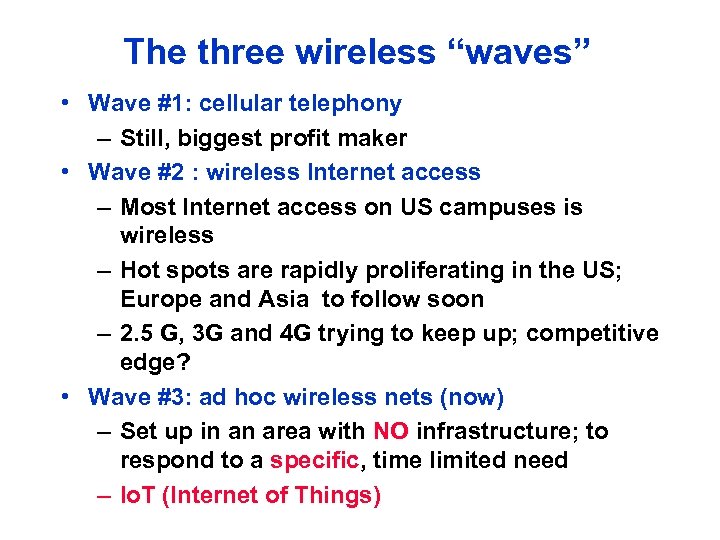 The three wireless “waves”

• Wave #1: cellular telephony
– Still, biggest profit maker
• Wave #2 : wireless Internet access
– Most Internet access on US campuses is wireless
– Hot spots are rapidly proliferating in the US; Europe and Asia to follow soon
– 2.5 G, 3G and 4G trying to keep up; competitive edge?
• Wave #3: ad hoc wireless nets (now)
– Set up in an area with NO infrastructure; to respond to a specific, time limited need
– IoT (Internet of Things)